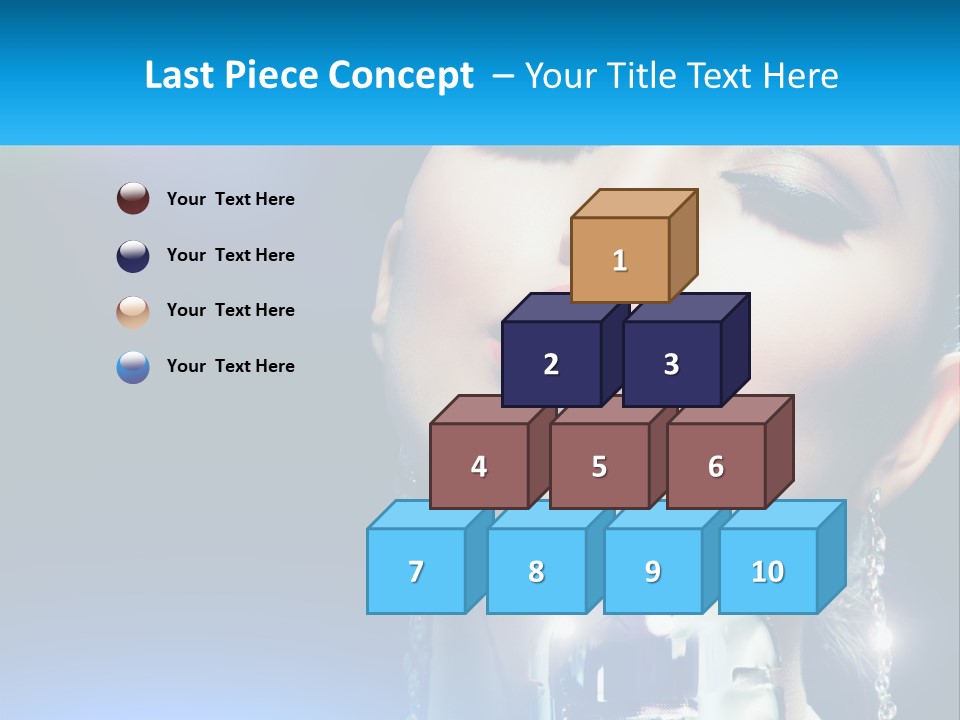 Last Piece Concept – Your Title Text Here

Your Text Here

Your Text Here

Your Text Here

Your Text Here

1

2 3

4 5 6

7 8 9 10